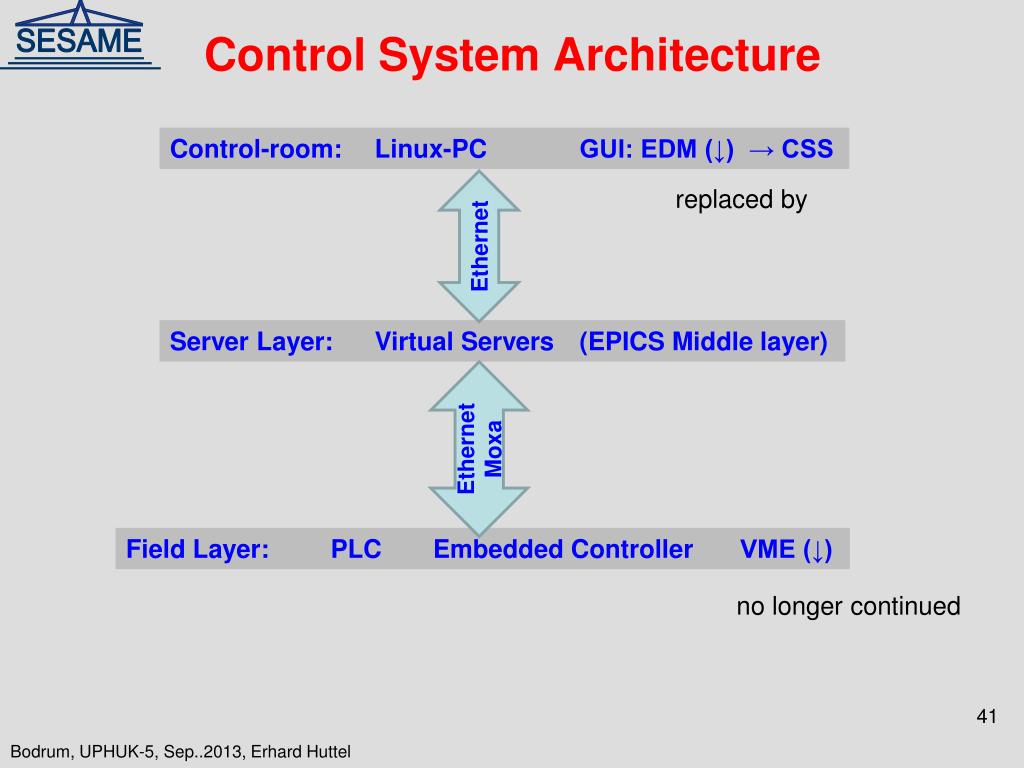 SESAME

Control System Architecture

Control-room: Linux-PC GUI: EDM (↓) → CSS

replaced by

Ethernet

Server Layer: Virtual Servers (EPICS Middle layer)

Ethernet
Moxa

Field Layer: PLC Embedded Controller VME (↓)

no longer continued

41

Bodrum, UPHUK-5, Sep..2013, Erhard Huttel